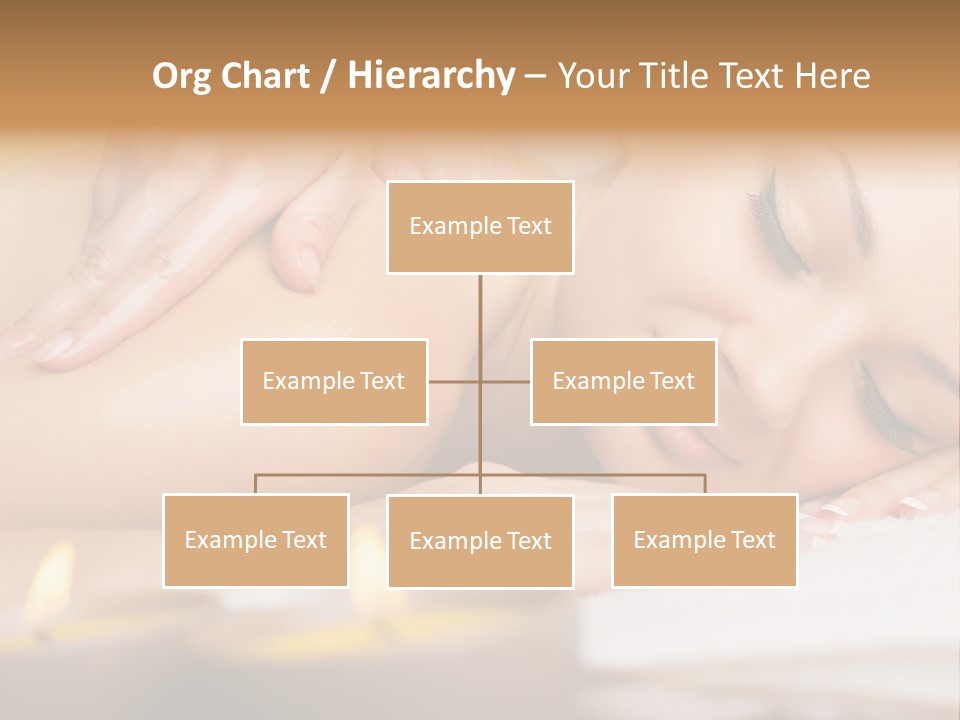 Org Chart / Hierarchy – Your Title Text Here

Example Text

Example Text

Example Text

Example Text

Example Text

Example Text